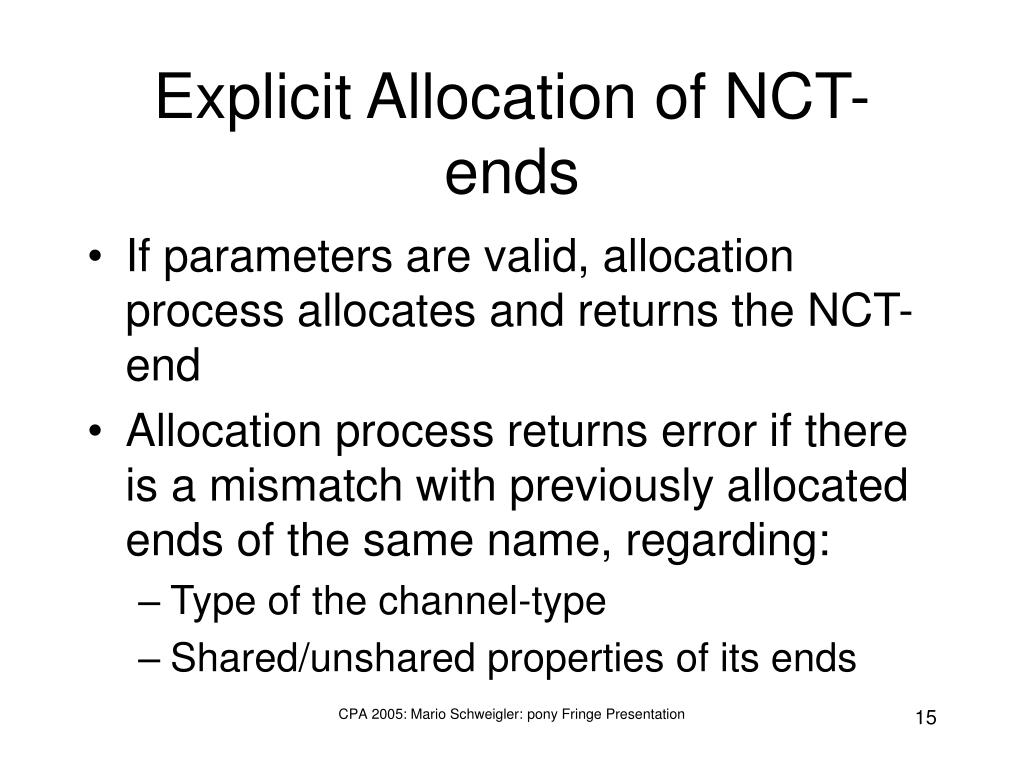 Explicit Allocation of NCT-ends

• If parameters are valid, allocation process allocates and returns the NCT-end
• Allocation process returns error if there is a mismatch with previously allocated ends of the same name, regarding:
– Type of the channel-type
– Shared/unshared properties of its ends

CPA 2005: Mario Schweigler: pony Fringe Presentation

15